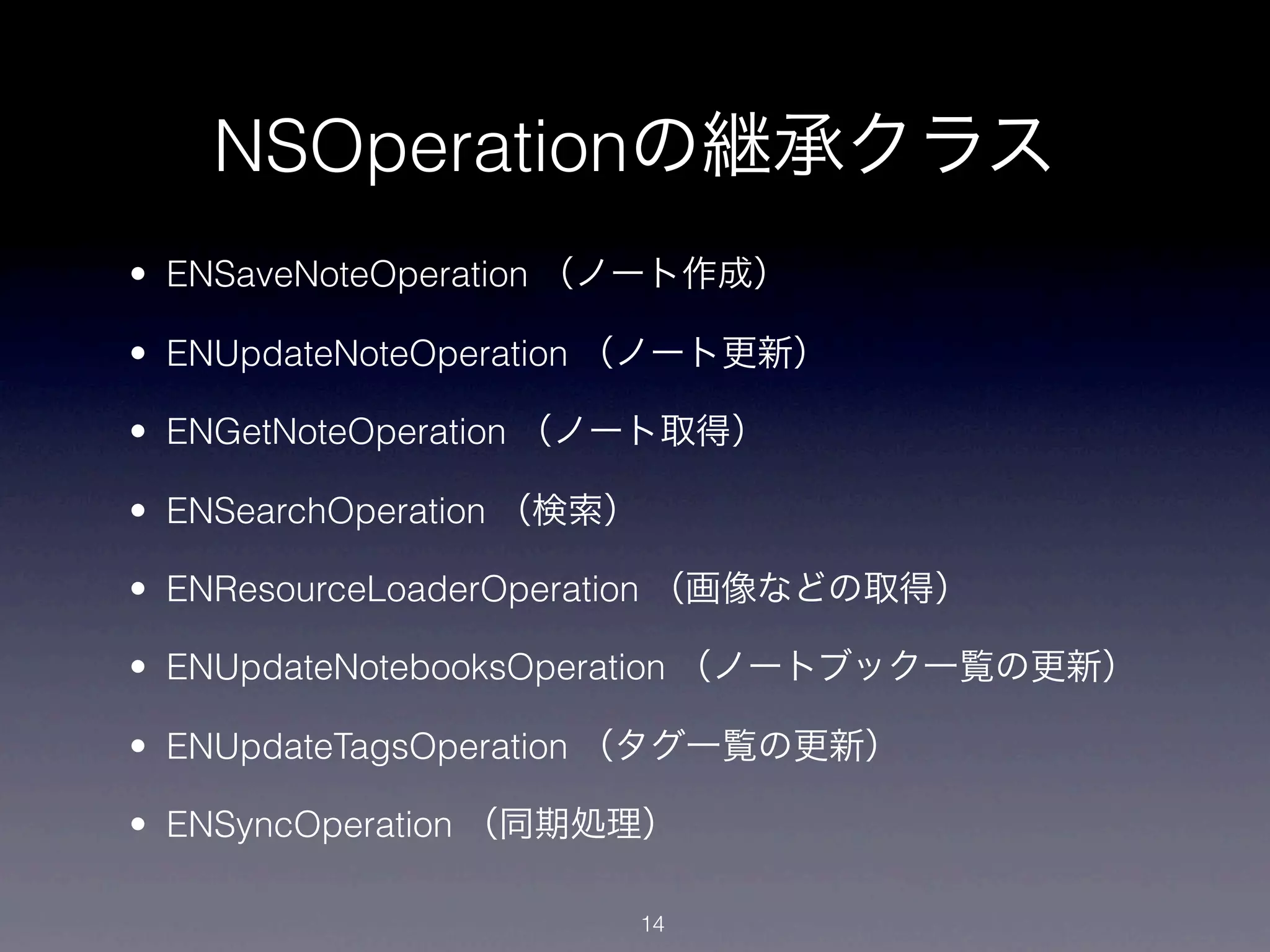 NSOperationの継承クラス

• ENSaveNoteOperation （ノート作成）
• ENUpdateNoteOperation （ノート更新）
• ENGetNoteOperation （ノート取得）
• ENSearchOperation （検索）
• ENResourceLoaderOperation （画像などの取得）
• ENUpdateNotebooksOperation （ノートブック一覧の更新）
• ENUpdateTagsOperation （タグ一覧の更新）
• ENSyncOperation （同期処理）

14